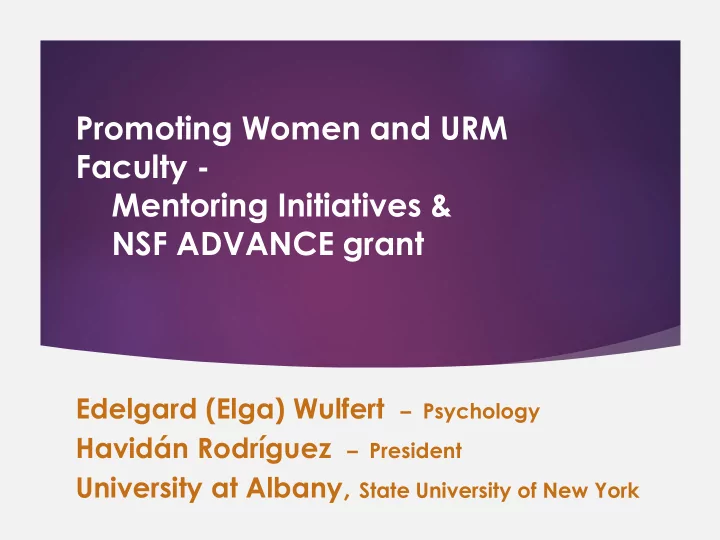 Promoting Women and URM Faculty -
Mentoring Initiatives & NSF ADVANCE grant

Edelgard (Elga) Wulfert – Psychology
Havidán Rodríguez – President
University at Albany, State University of New York